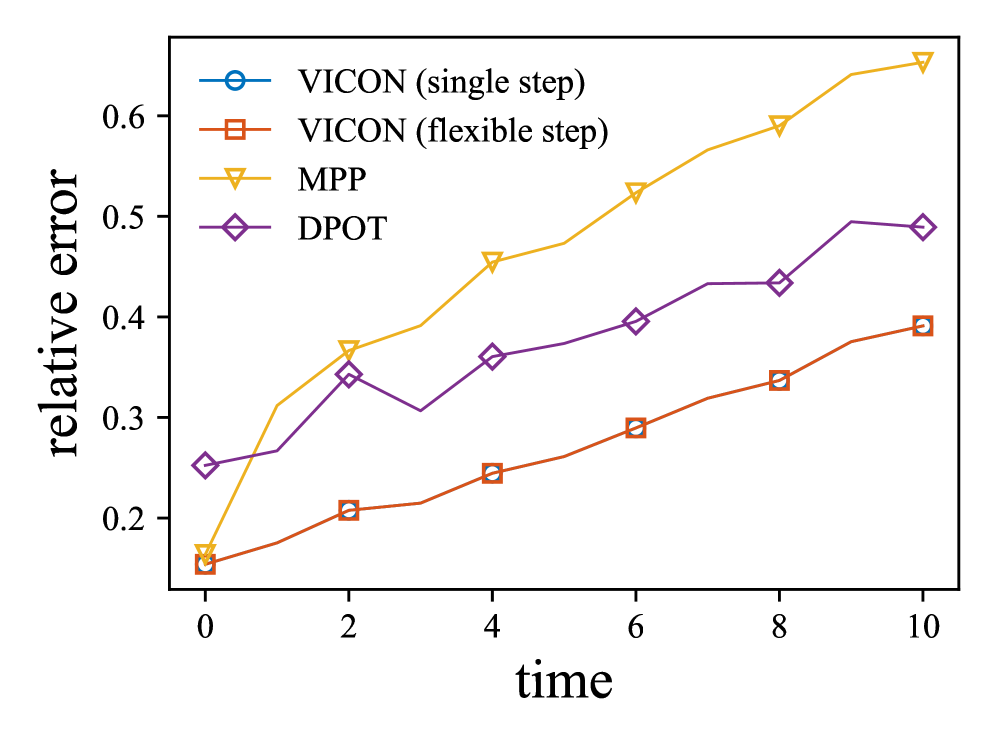 VICON (single step)
VICON (flexible step)
MPP
DPOT

relative error

0.6
0.5
0.4
0.3
0.2

0
2
4
6
8
10

time